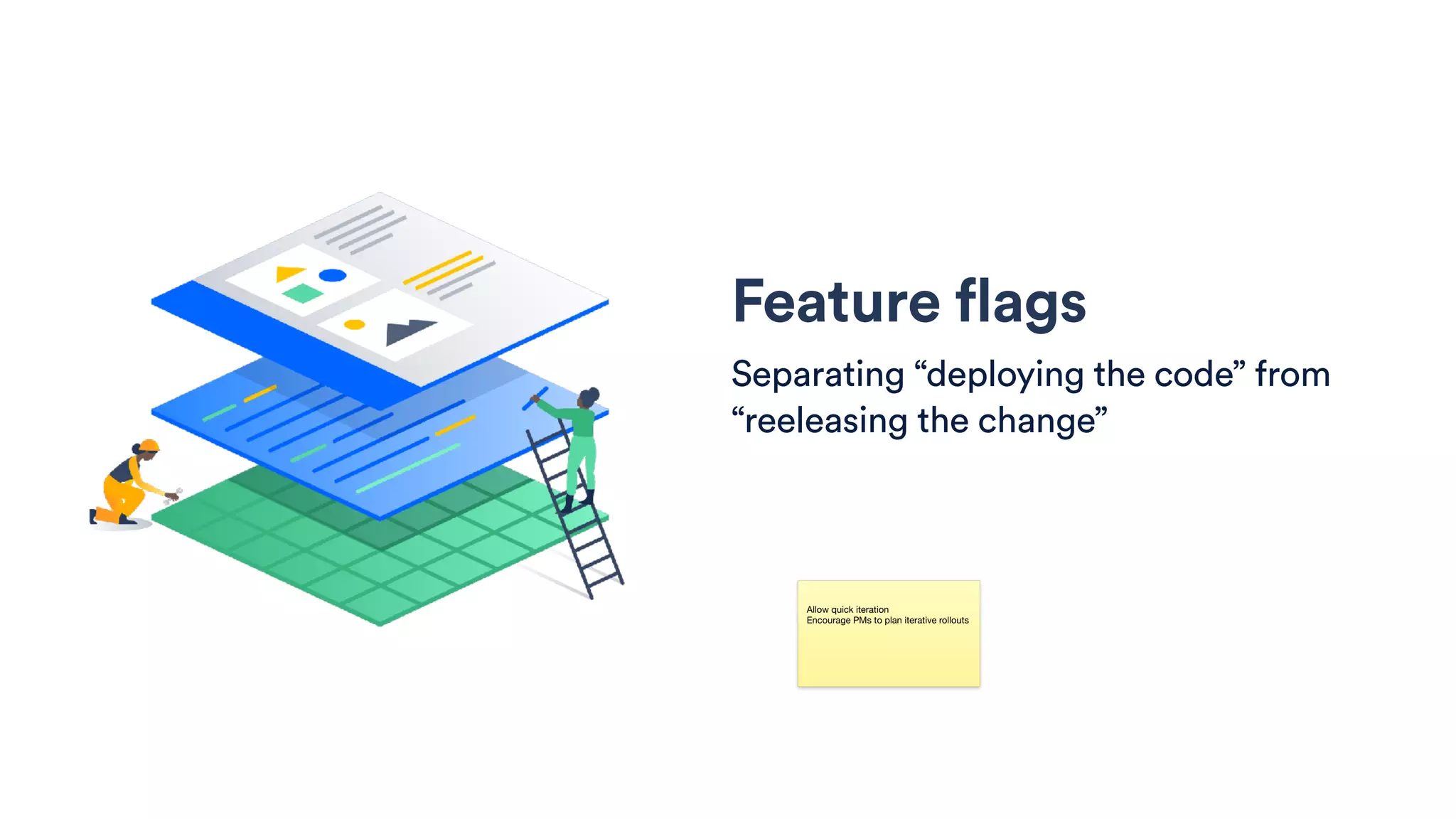 Feature flags

Separating “deploying the code” from “reeleasing the change”

Allow quick iteration
Encourage PMs to plan iterative rollouts